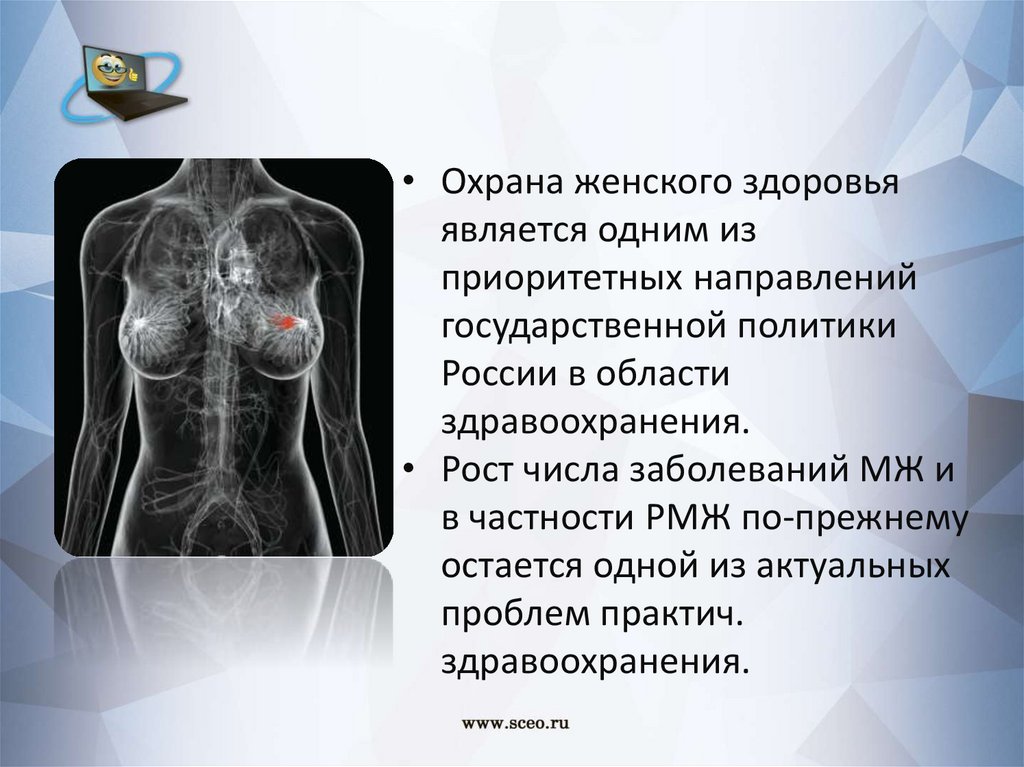 • Охрана женского здоровья является одним из приоритетных направлений государственной политики России в области здравоохранения.
• Рост числа заболеваний МЖ и в частности РМЖ по-прежнему остается одной из актуальных проблем практич. здравоохранения.

www.sceo.ru